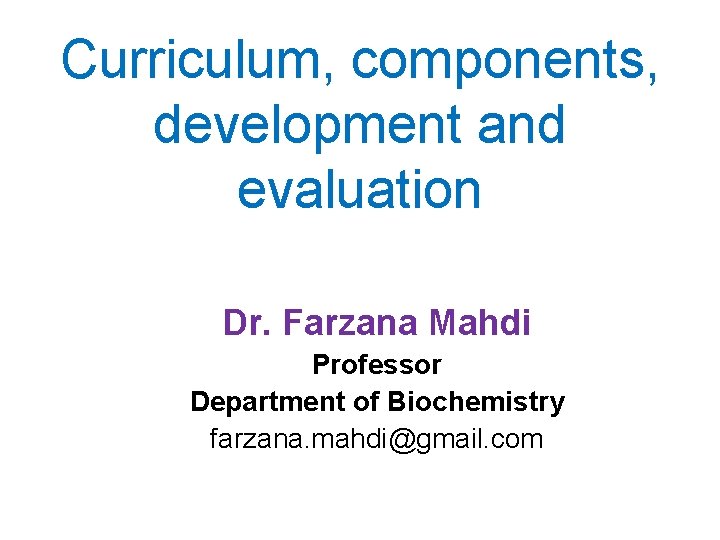 Curriculum, components, development and evaluation

Dr. Farzana Mahdi
Professor
Department of Biochemistry
farzana.mahdi@gmail.com